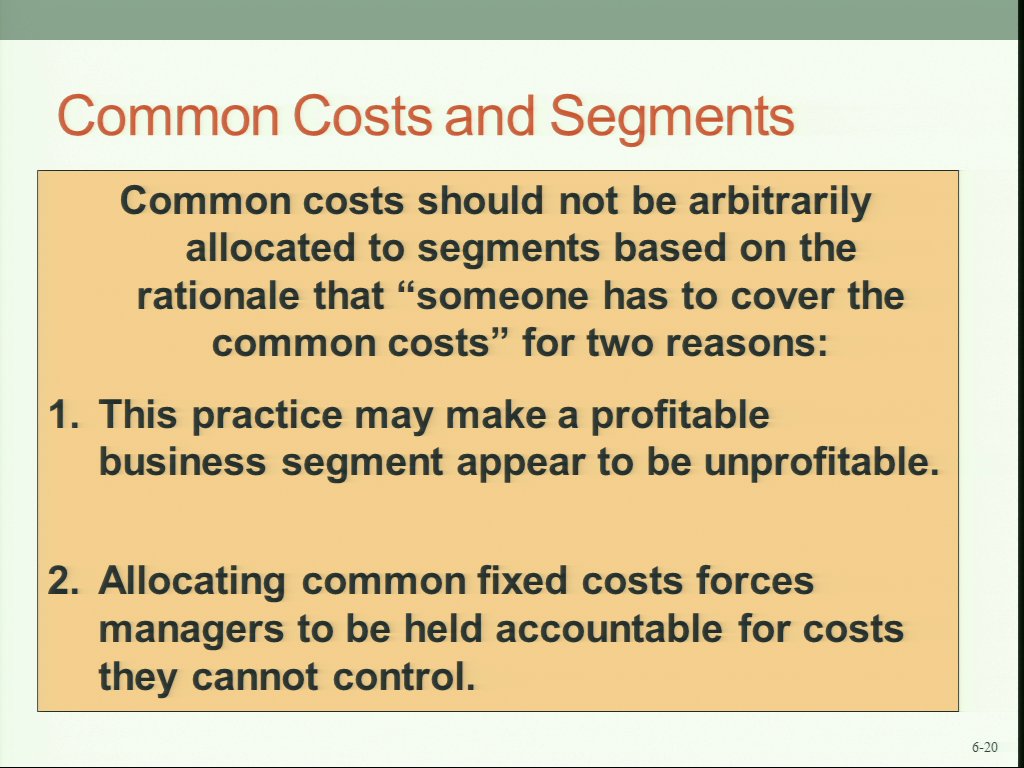 Common Costs and Segments

Common costs should not be arbitrarily allocated to segments based on the rationale that “someone has to cover the common costs” for two reasons:

1. This practice may make a profitable business segment appear to be unprofitable.

2. Allocating common fixed costs forces managers to be held accountable for costs they cannot control.

6-20